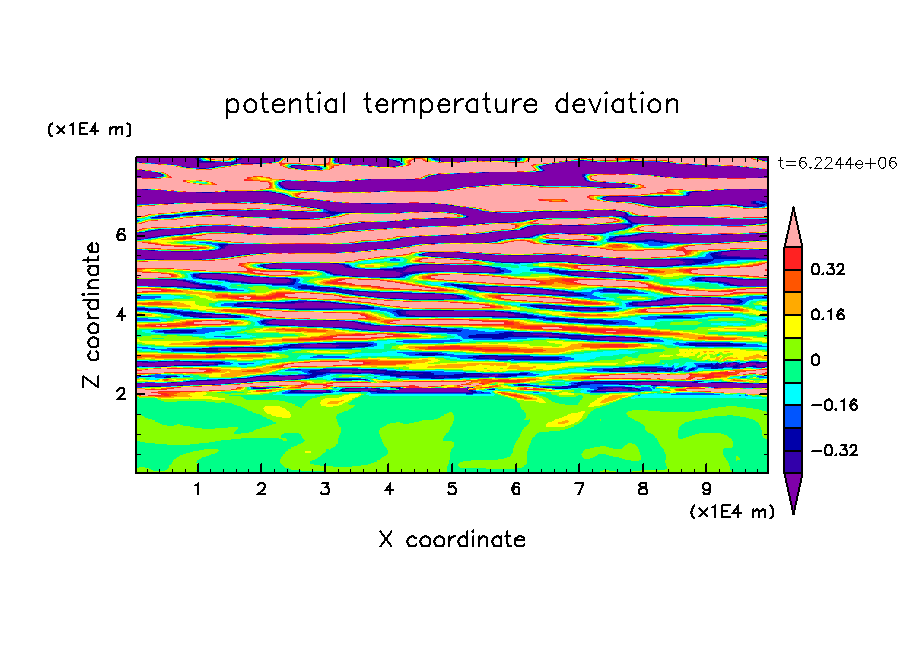 potential temperature deviation

(x1E4 m)

t=6.2244e+06

Z coordinate

6

4

2

0.32

0.16

0

−0.16

−0.32

1 2 3 4 5 6 7 8 9

(x1E4 m)

X coordinate